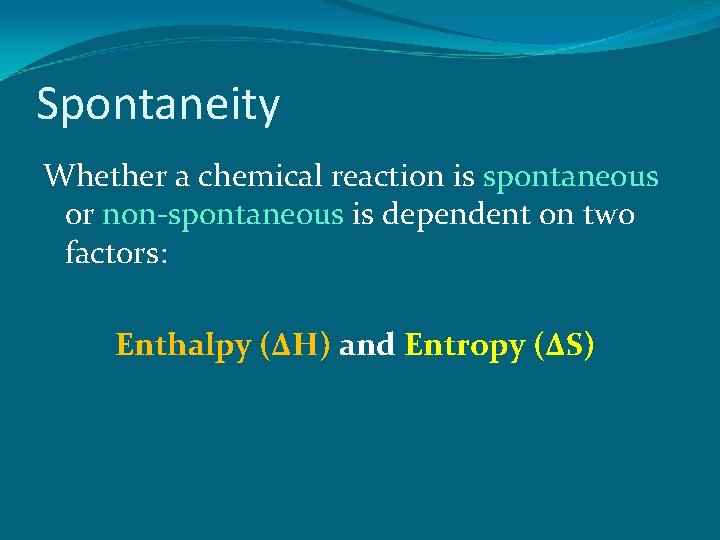 Spontaneity

Whether a chemical reaction is spontaneous or non-spontaneous is dependent on two factors:

Enthalpy ($\Delta H$) and Entropy ($\Delta S$)